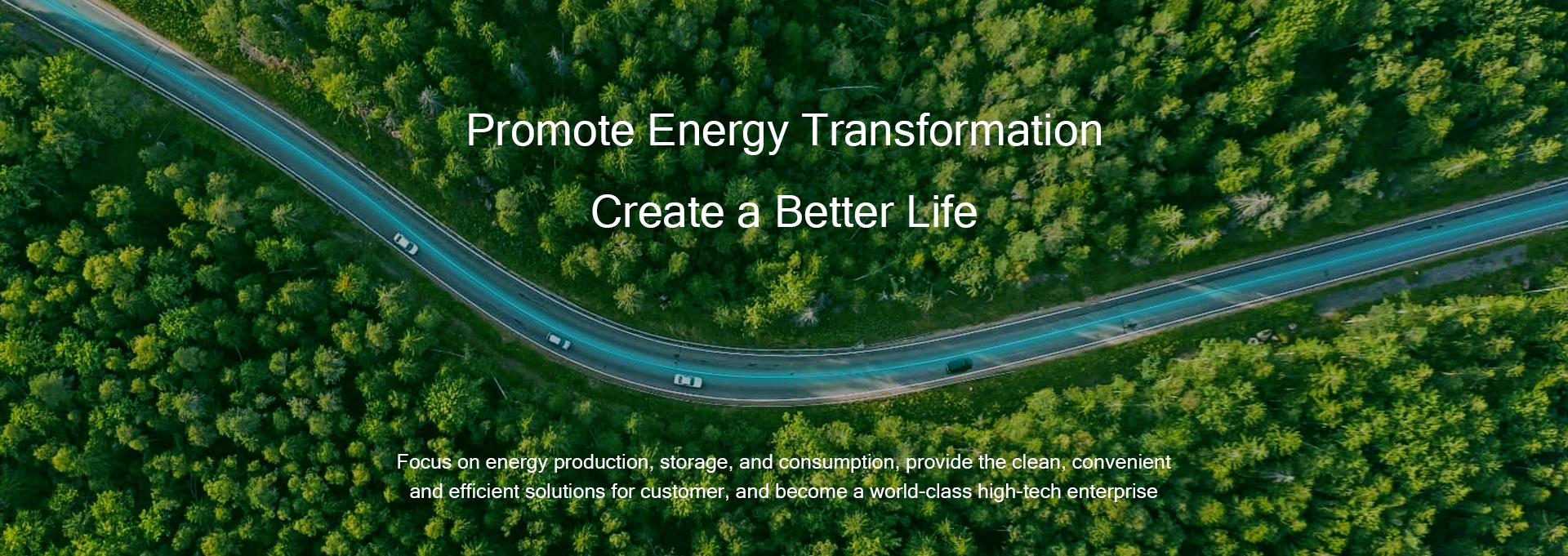 Promote Energy Transformation

Create a Better Life

Focus on energy production, storage, and consumption, provide the clean, convenient and efficient solutions for customer, and become a world-class high-tech enterprise